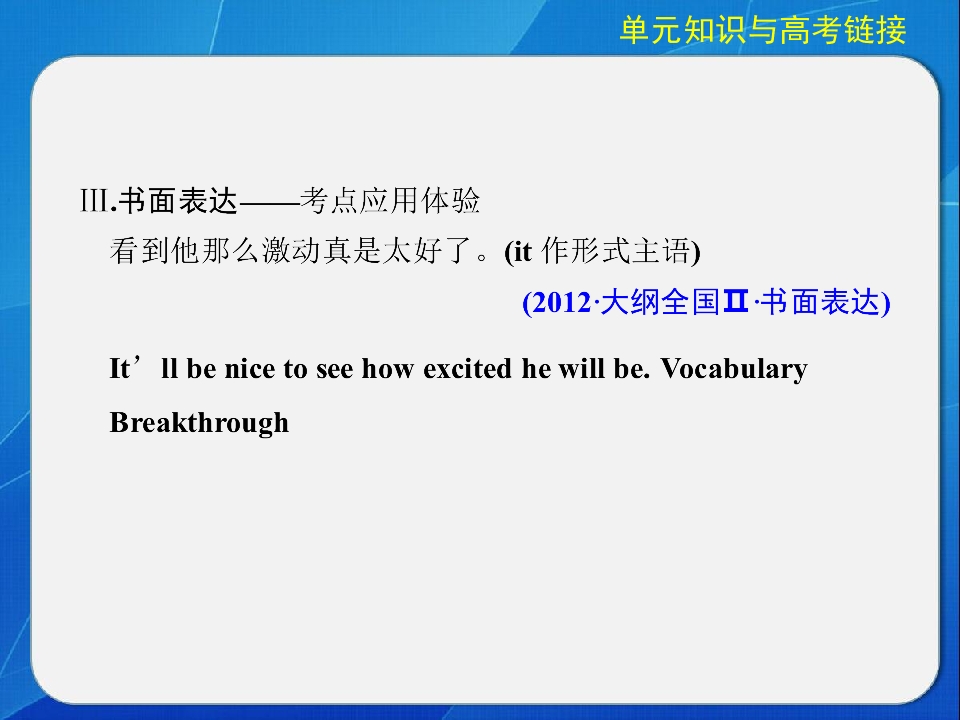 单元知识与高考链接

Ⅲ.书面表达——考点应用体验

看到他那么激动真是太好了。(it 作形式主语)

(2012·大纲全国Ⅱ·书面表达)

It’ll be nice to see how excited he will be. Vocabulary Breakthrough